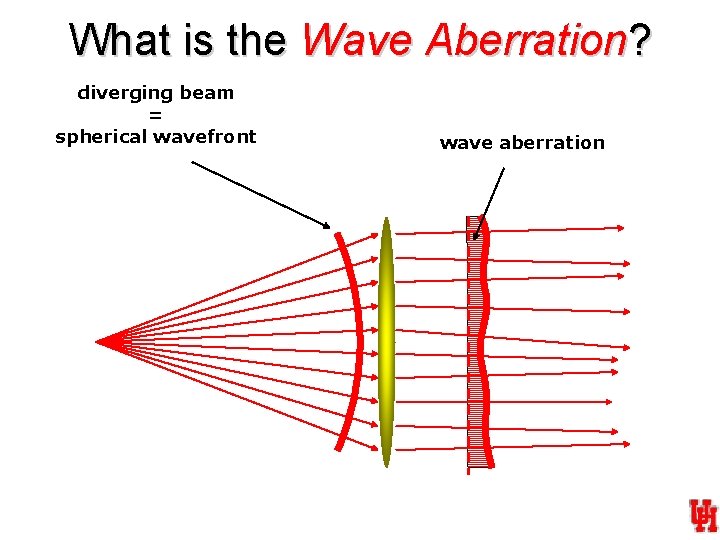 What is the Wave Aberration?

diverging beam
=
spherical wavefront

wave aberration

UH